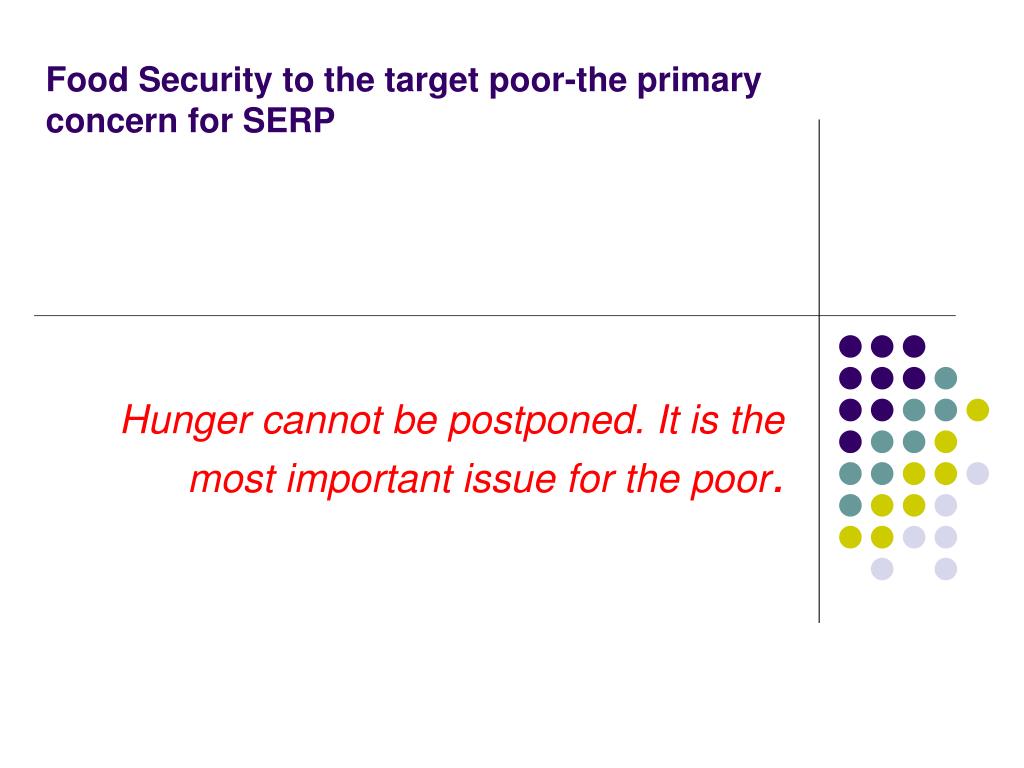 Food Security to the target poor-the primary concern for SERP

Hunger cannot be postponed. It is the most important issue for the poor.